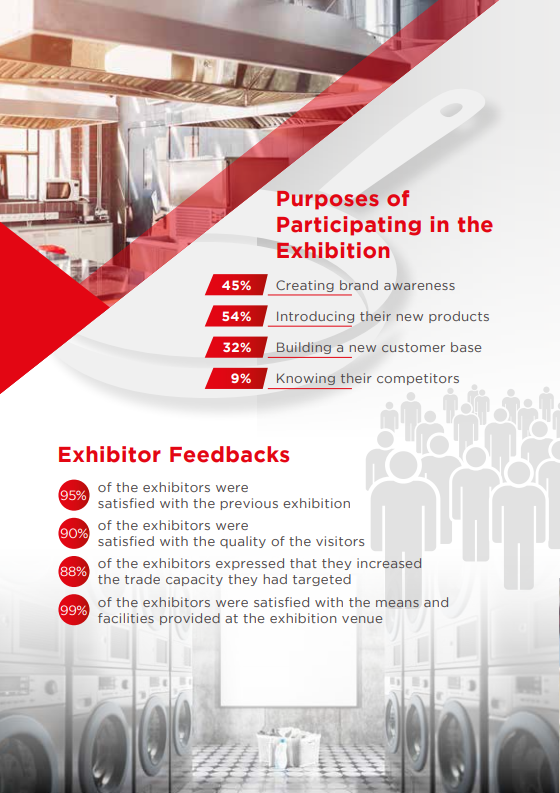 Purposes of Participating in the Exhibition

45% Creating brand awareness

54% Introducing their new products

32% Building a new customer base

9% Knowing their competitors

Exhibitor Feedbacks

95% of the exhibitors were satisfied with the previous exhibition

90% of the exhibitors were satisfied with the quality of the visitors

88% of the exhibitors expressed that they increased the trade capacity they had targeted

99% of the exhibitors were satisfied with the means and facilities provided at the exhibition venue